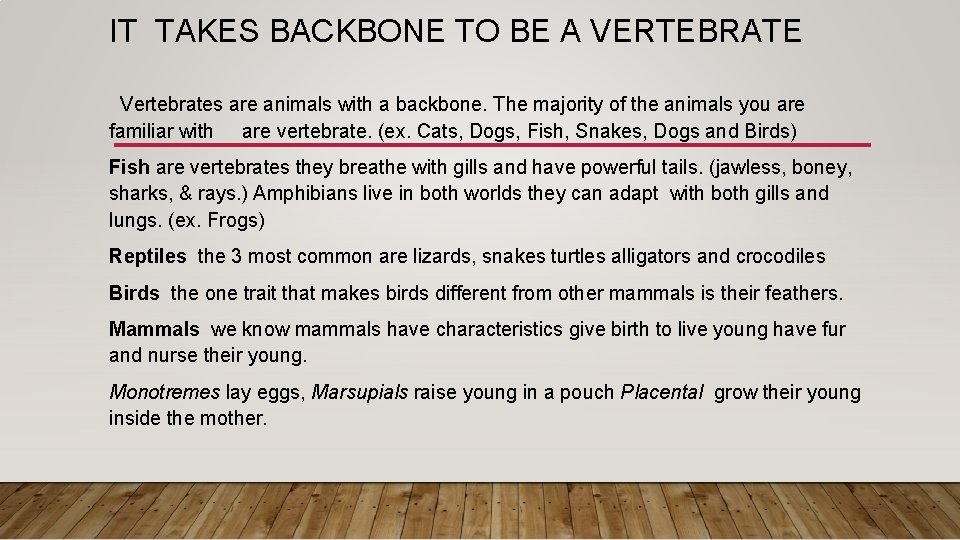 IT TAKES BACKBONE TO BE A VERTEBRATE

Vertebrates are animals with a backbone. The majority of the animals you are familiar with are vertebrate. (ex. Cats, Dogs, Fish, Snakes, Dogs and Birds)

Fish are vertebrates they breathe with gills and have powerful tails. (jawless, boney, sharks, & rays.) Amphibians live in both worlds they can adapt with both gills and lungs. (ex. Frogs)

Reptiles the 3 most common are lizards, snakes turtles alligators and crocodiles

Birds the one trait that makes birds different from other mammals is their feathers.

Mammals we know mammals have characteristics give birth to live young have fur and nurse their young.

Monotremes lay eggs, Marsupials raise young in a pouch Placental grow their young inside the mother.